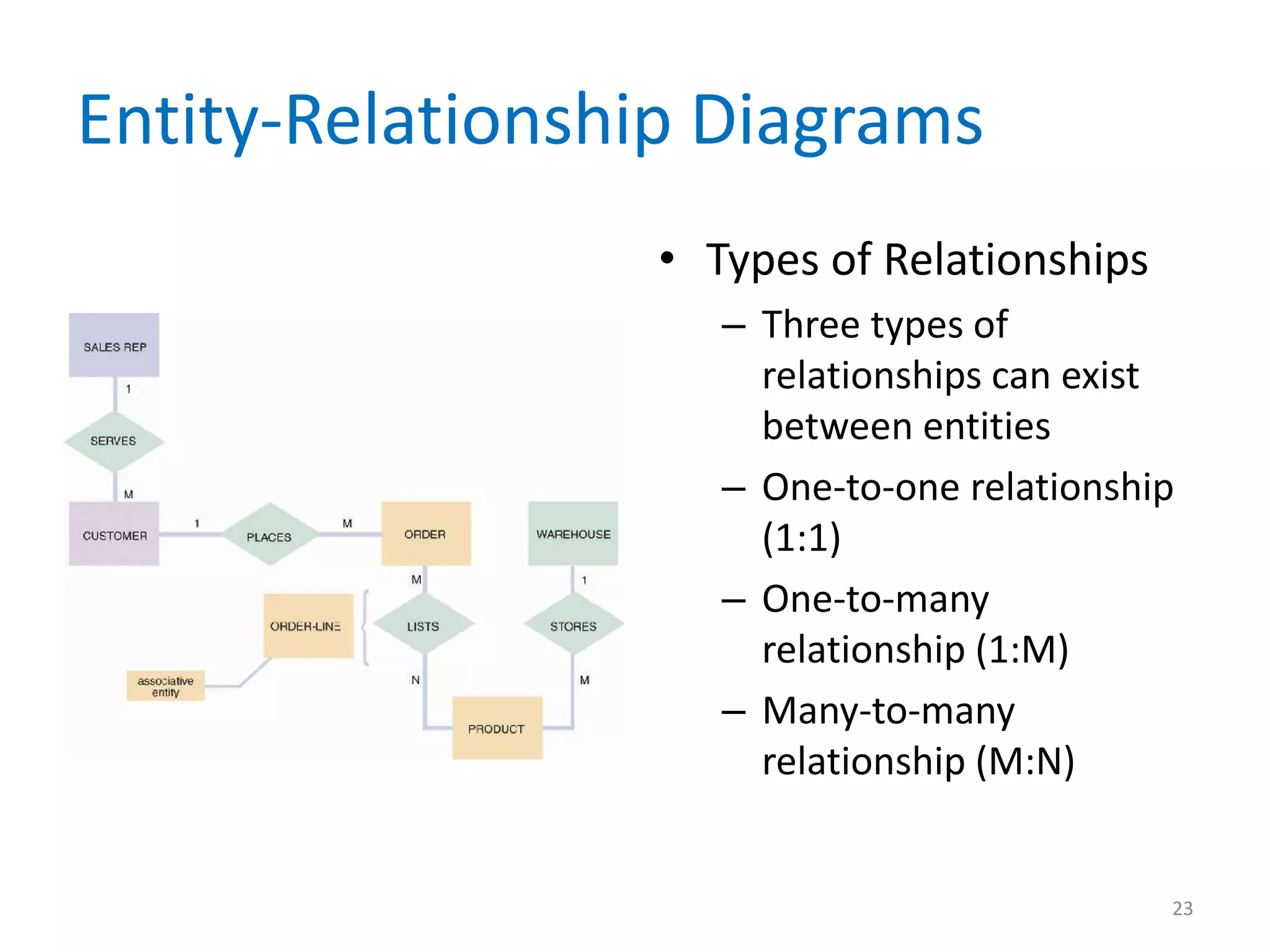 Entity-Relationship Diagrams

SALES REP
1
SERVES
M
CUSTOMER
1
PLACES
M
ORDER
WAREHOUSE
M
1
ORDER-LINE
LISTS
STORES
associative entity
N
M
PRODUCT

• Types of Relationships
– Three types of relationships can exist between entities
– One-to-one relationship (1:1)
– One-to-many relationship (1:M)
– Many-to-many relationship (M:N)

23